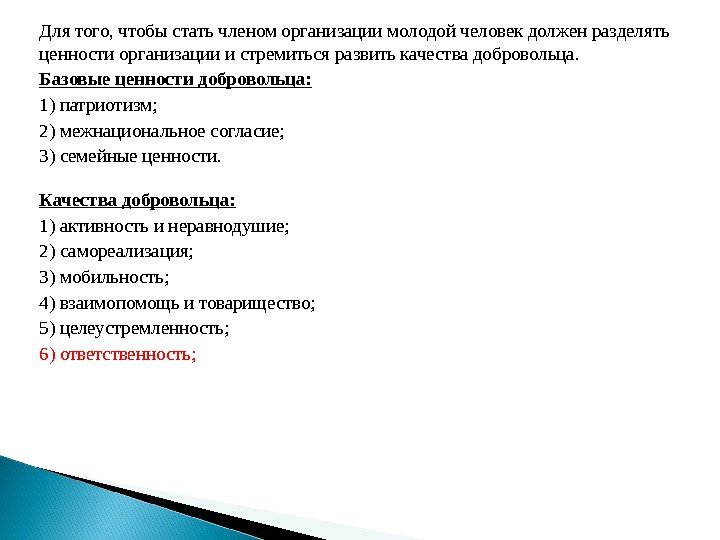 Для того, чтобы стать членом организации молодой человек должен разделять ценности организации и стремиться развить качества добровольца.

Базовые ценности добровольца:

1) патриотизм;

2) межнациональное согласие;

3) семейные ценности.

Качества добровольца:

1) активность и неравнодушие;

2) самореализация;

3) мобильность;

4) взаимопомощь и товарищество;

5) целеустремленность;

6) ответственность;